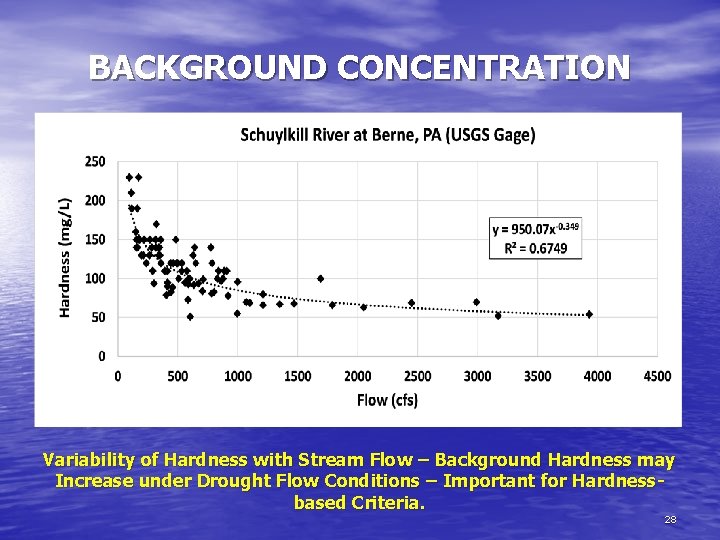 BACKGROUND CONCENTRATION

Schuylkill River at Berne, PA (USGS Gage)

Hardness (mg/L)

250
200
150
100
50
0

$y = 950.07x^{-0.349}$
$R^2 = 0.6749$

0 500 1000 1500 2000 2500 3000 3500 4000 4500

Flow (cfs)

Variability of Hardness with Stream Flow – Background Hardness may Increase under Drought Flow Conditions – Important for Hardness-based Criteria.

28